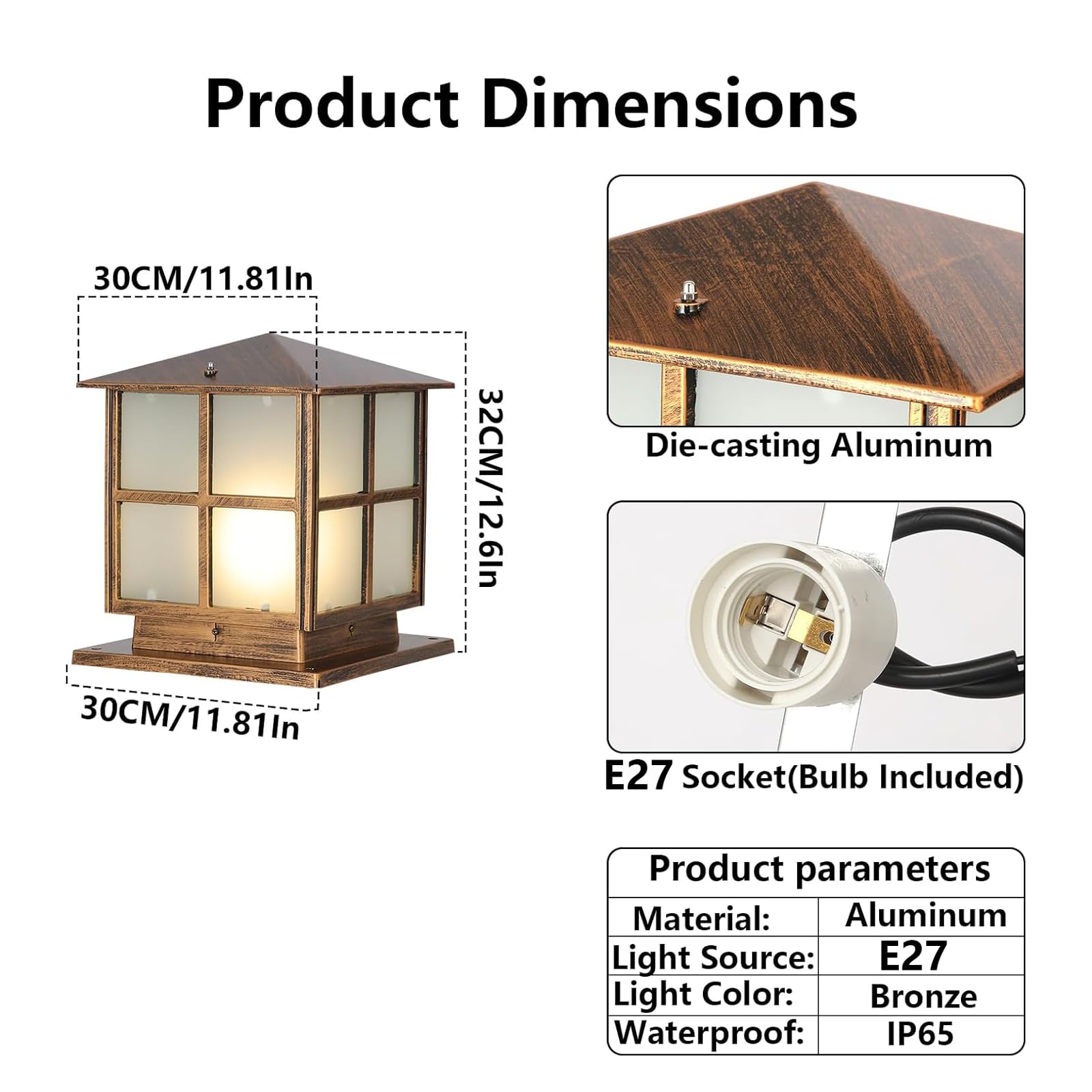 Product Dimensions

30CM/11.81In

32CM/12.6In

30CM/11.81In

Die-casting Aluminum

E27 Socket(Bulb Included)

| Product parameters | |
|---|---|
| Material: | Aluminum |
| Light Source: | E27 |
| Light Color: | Bronze |
| Waterproof: | IP65 |